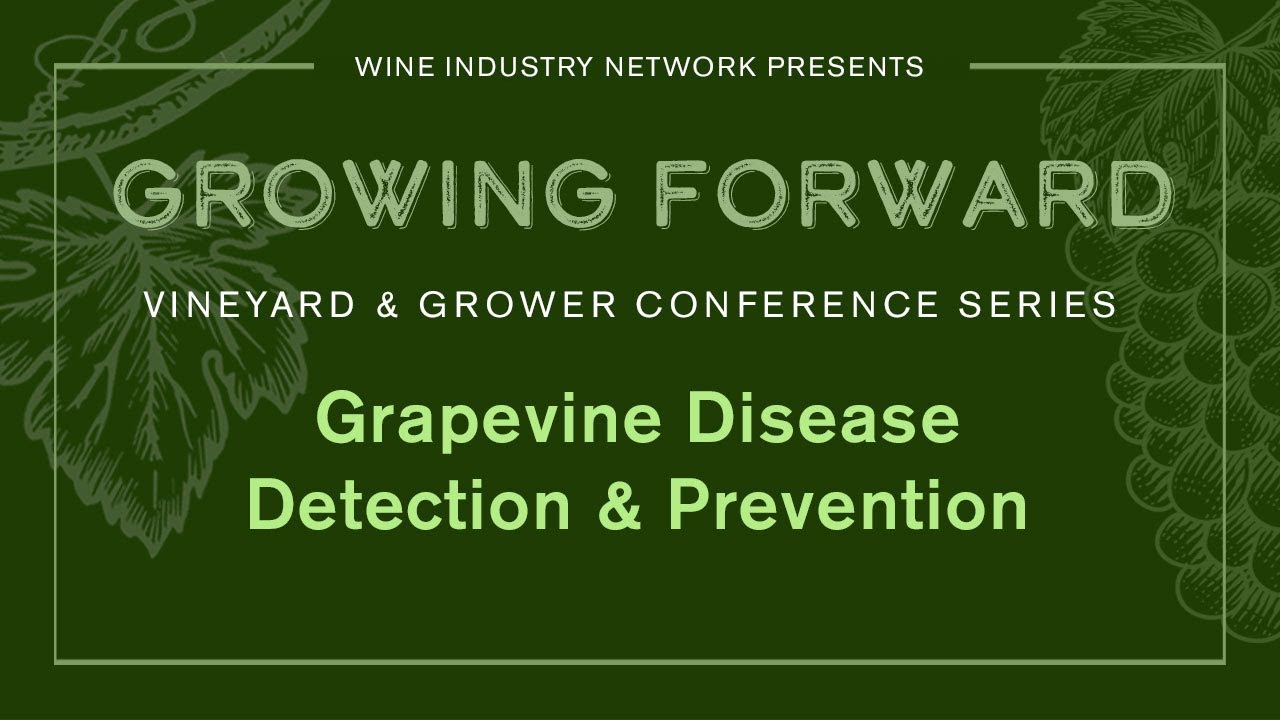 WINE INDUSTRY NETWORK PRESENTS

GROWING FORWARD

VINEYARD & GROWER CONFERENCE SERIES

Grapevine Disease Detection & Prevention